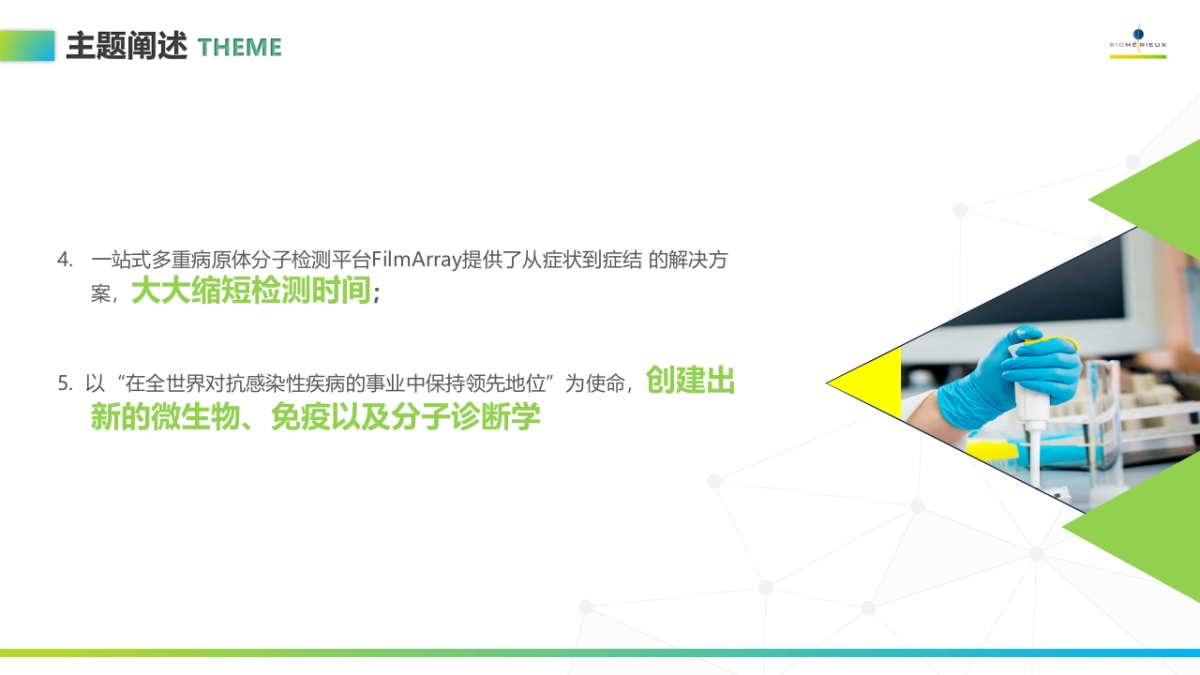 主题阐述 THEME

BIOMÉRIEUX

4. 一站式多重病原体分子检测平台FilmArray提供了从症状到症结 的解决方案，大大缩短检测时间；

5. 以“在全世界对抗感染性疾病的事业中保持领先地位”为使命，创建出新的微生物、免疫以及分子诊断学